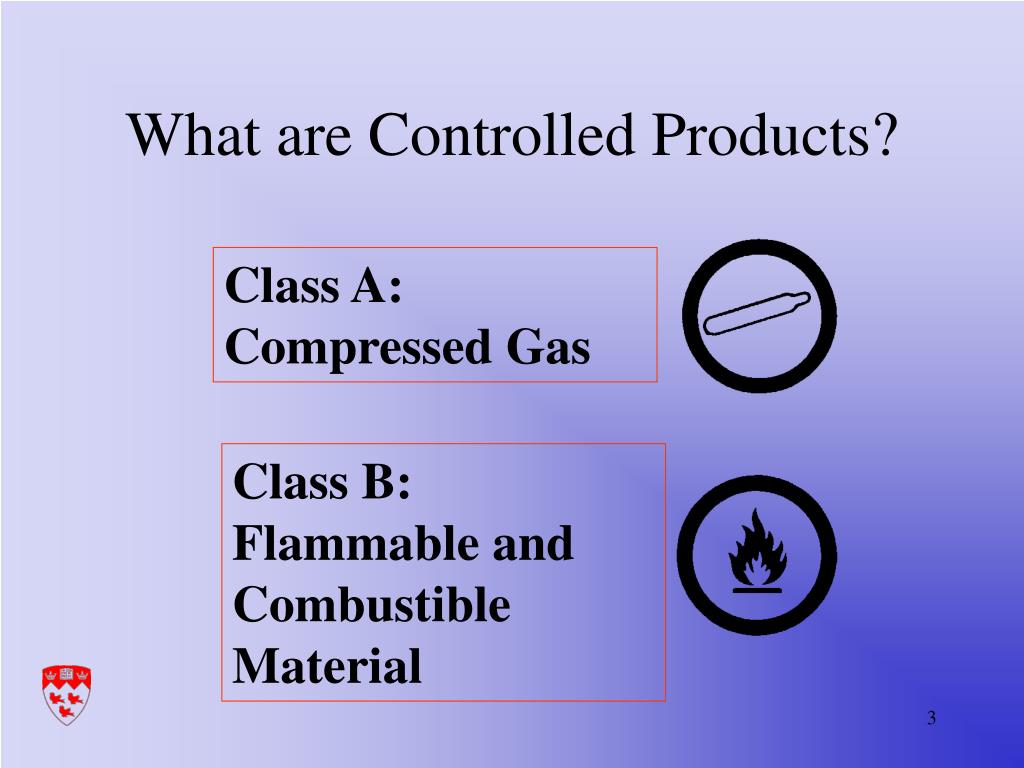 What are Controlled Products?

Class A:
Compressed Gas

Class B:
Flammable and Combustible Material

3